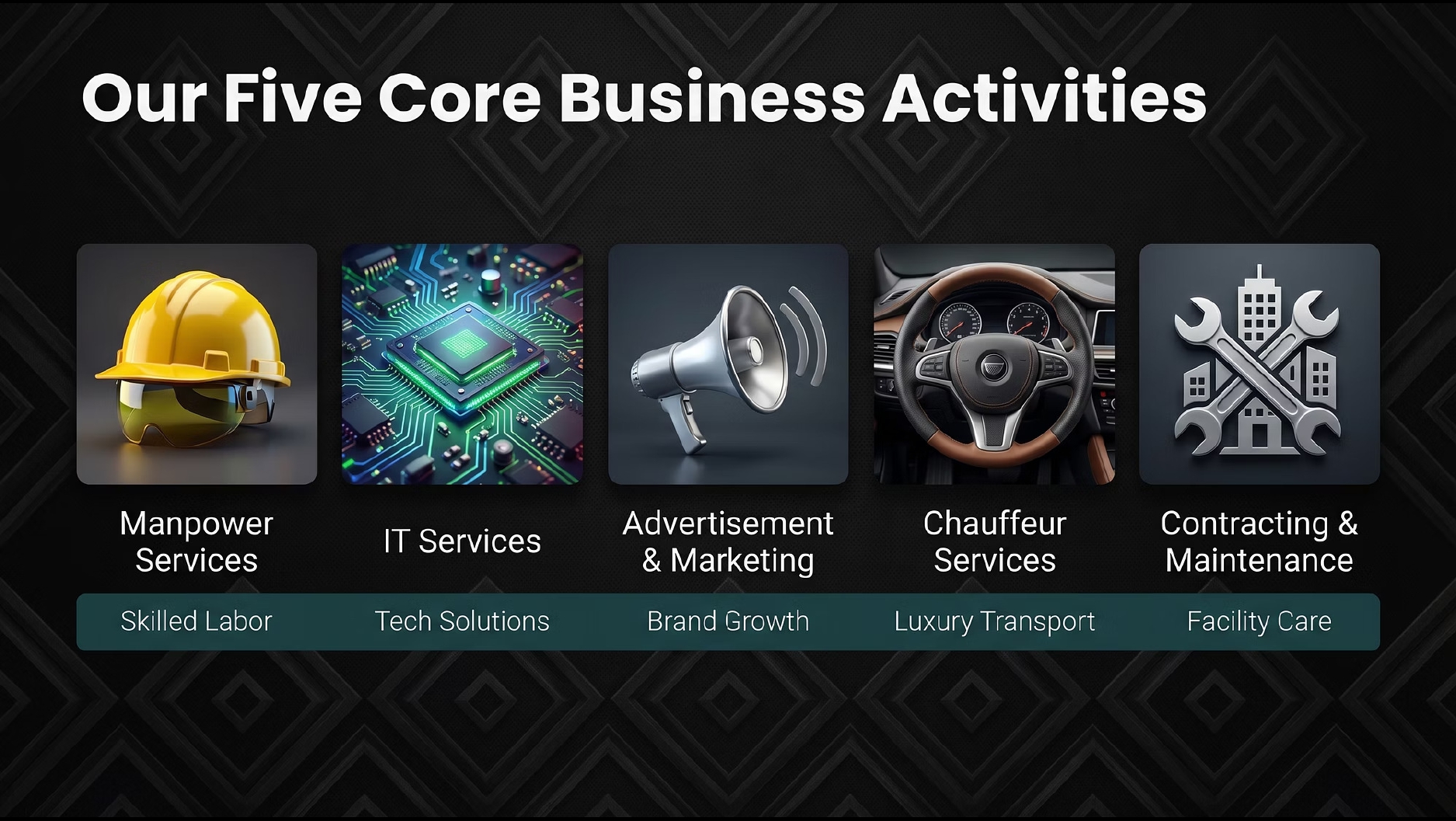 Our Five Core Business Activities

Manpower Services

IT Services

Advertisement & Marketing

Chauffeur Services

Contracting & Maintenance

Skilled Labor

Tech Solutions

Brand Growth

Luxury Transport

Facility Care